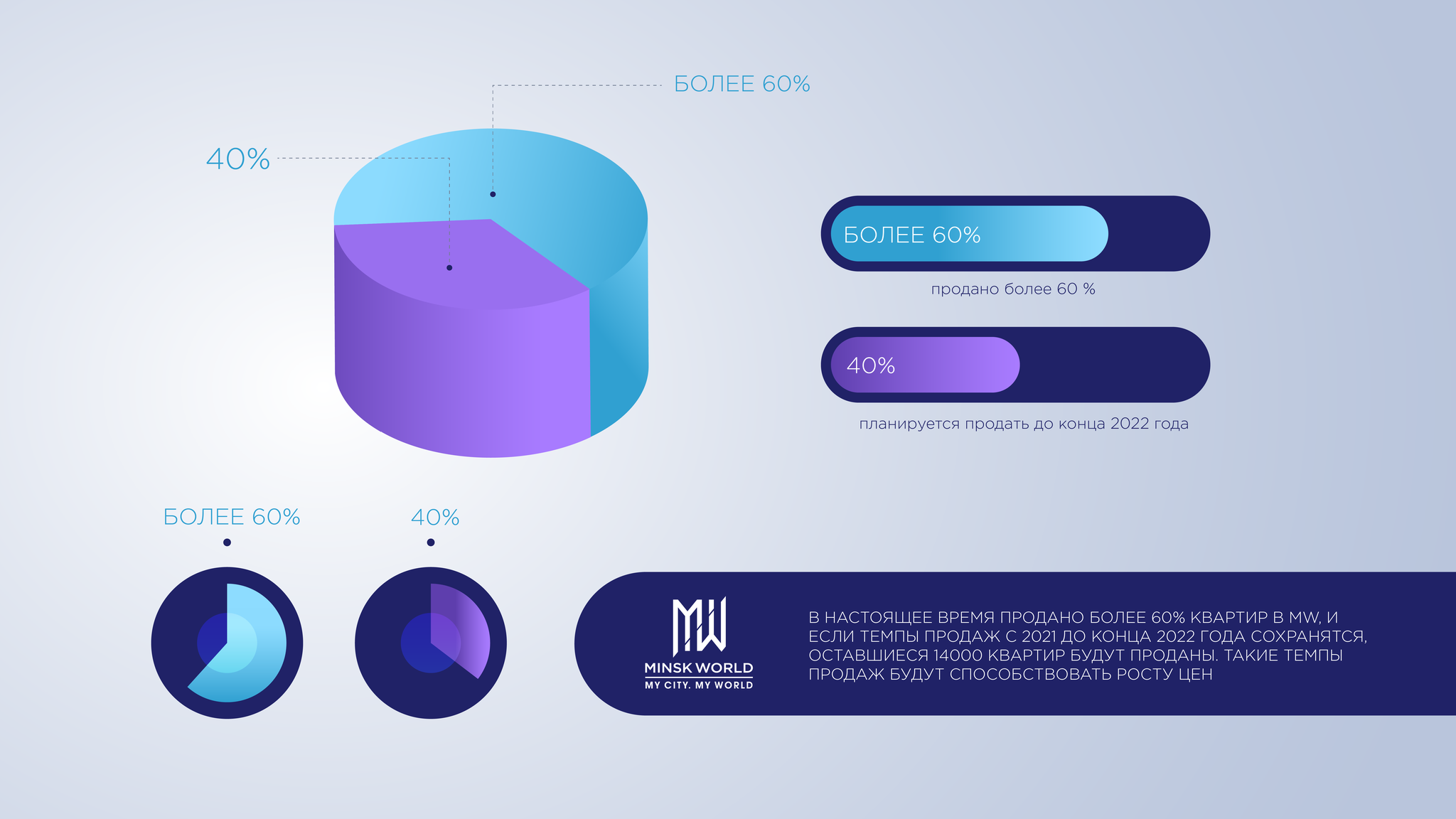 БОЛЕЕ 60%

40%

БОЛЕЕ 60%

продано более 60 %

40%

планируется продать до конца 2022 года

БОЛЕЕ 60%

40%

MW

MINSK WORLD

MY CITY. MY WORLD

В НАСТОЯЩЕЕ ВРЕМЯ ПРОДАНО БОЛЕЕ 60% КВАРТИР В MW, И ЕСЛИ ТЕМПЫ ПРОДАЖ С 2021 ДО КОНЦА 2022 ГОДА СОХРАНЯТСЯ, ОСТАВШИЕСЯ 14000 КВАРТИР БУДУТ ПРОДАНЫ. ТАКИЕ ТЕМПЫ ПРОДАЖ БУДУТ СПОСОБСТВОВАТЬ РОСТУ ЦЕН